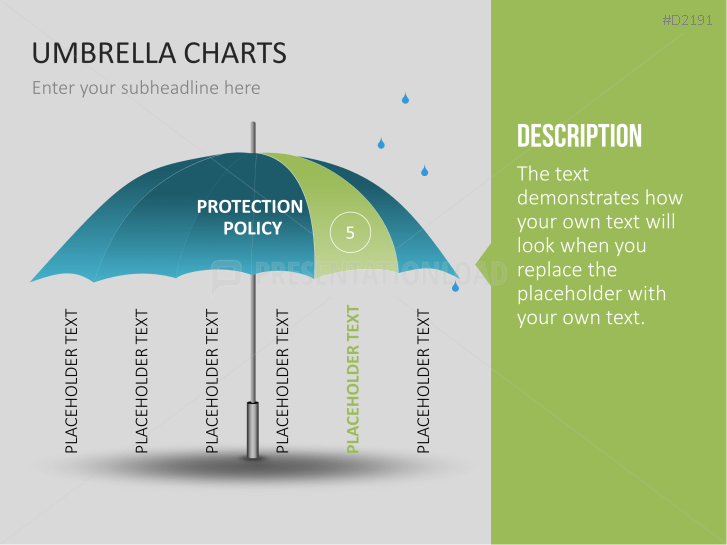 #D2191

UMBRELLA CHARTS

Enter your subheadline here

PROTECTION POLICY

5

PRESENTATIONLOAD

PLACEHOLDER TEXT

PLACEHOLDER TEXT

PLACEHOLDER TEXT

PLACEHOLDER TEXT

PLACEHOLDER TEXT

PLACEHOLDER TEXT

DESCRIPTION

The text demonstrates how your own text will look when you replace the placeholder with your own text.